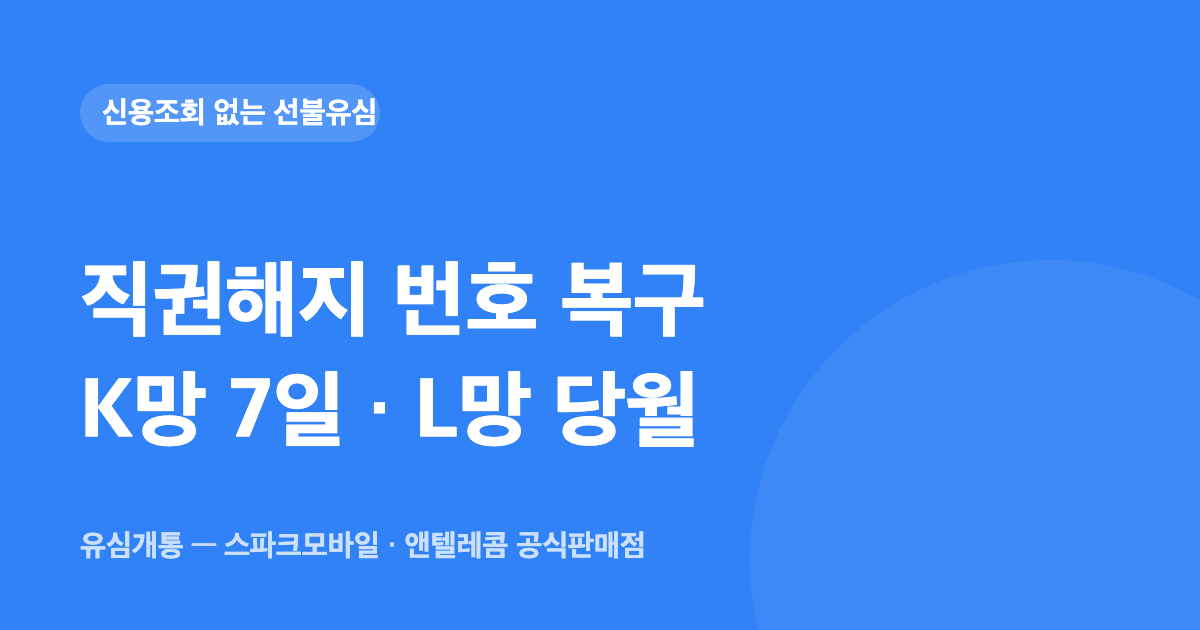 신용조회 없는 선불유심

직권해지 번호 복구
K망 7일 · L망 당월

유심개통 — 스파크모바일 · 앤텔레콤 공식판매점